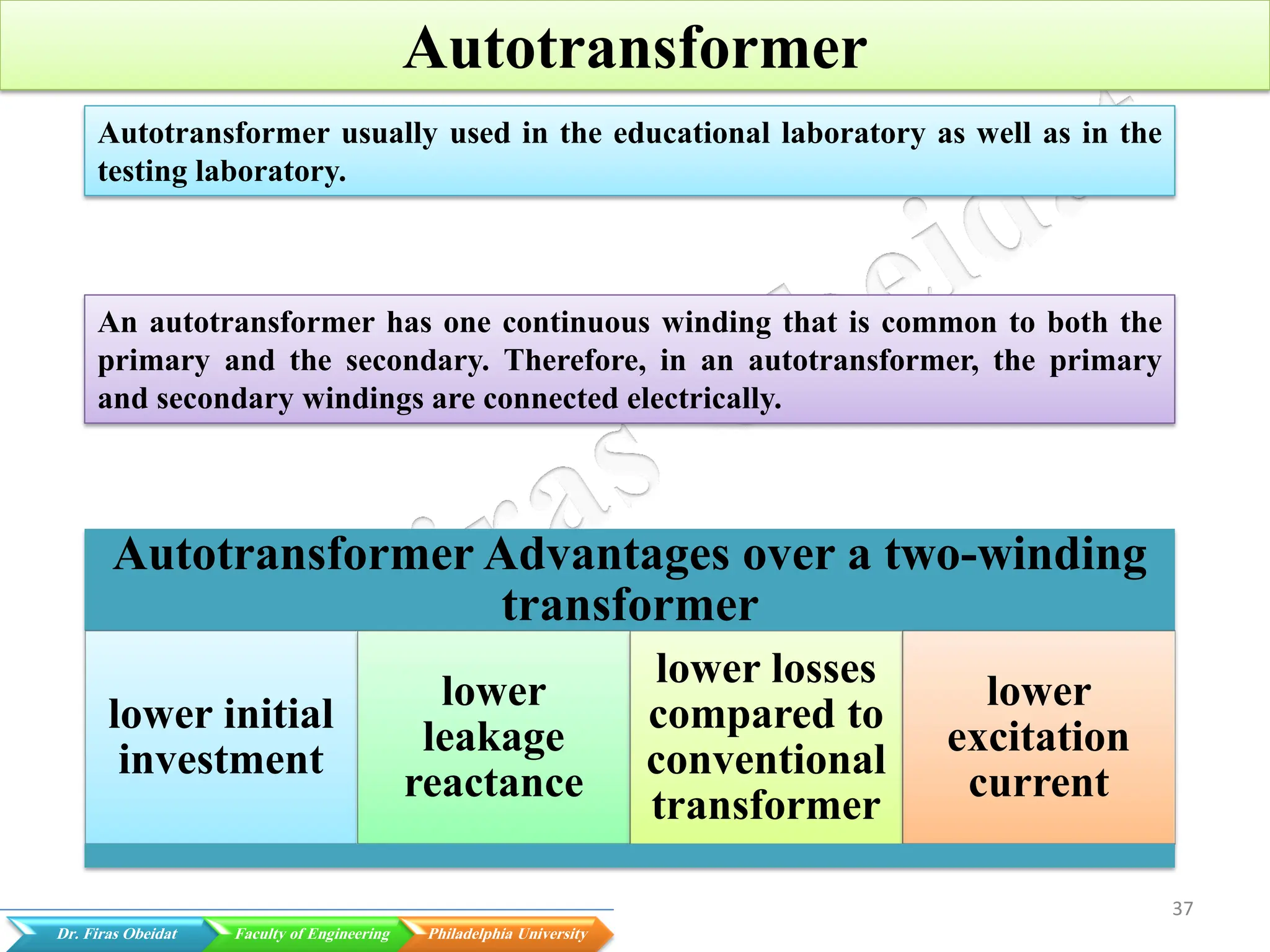 Autotransformer

Autotransformer usually used in the educational laboratory as well as in the testing laboratory.

An autotransformer has one continuous winding that is common to both the primary and the secondary. Therefore, in an autotransformer, the primary and secondary windings are connected electrically.

Autotransformer Advantages over a two-winding transformer

lower initial investment

lower leakage reactance

lower losses compared to conventional transformer

lower excitation current

37

Dr. Firas Obeidat

Faculty of Engineering

Philadelphia University